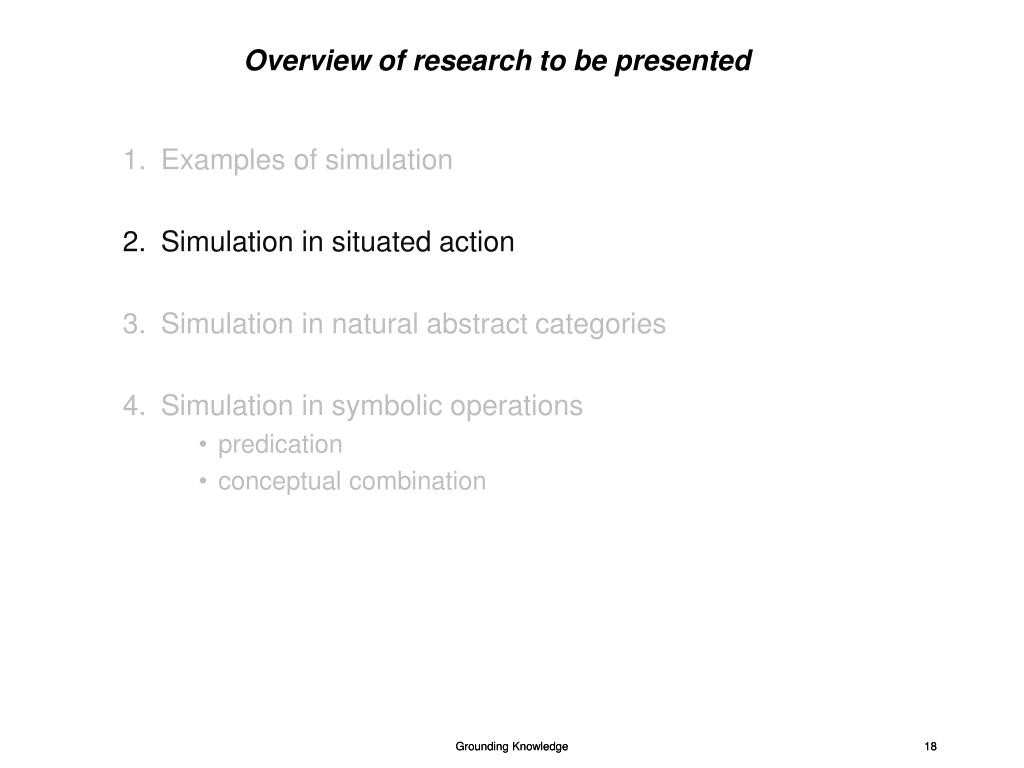 Overview of research to be presented

1. Examples of simulation

2. Simulation in situated action

3. Simulation in natural abstract categories

4. Simulation in symbolic operations
• predication
• conceptual combination

Grounding Knowledge

18